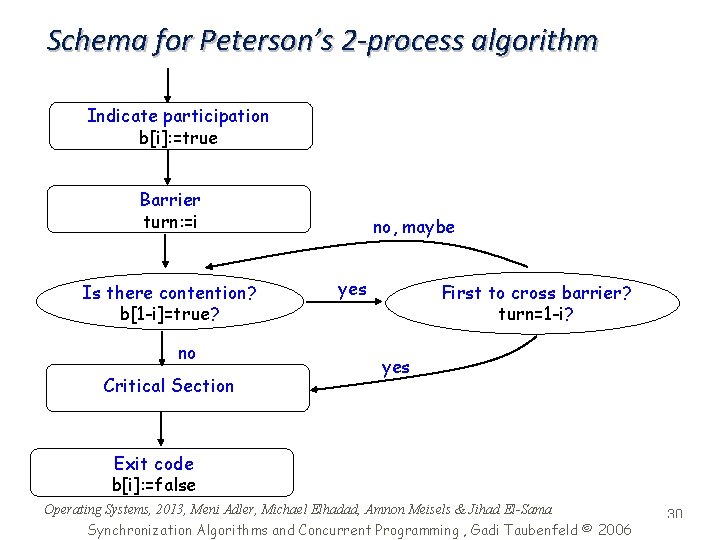 Schema for Peterson's 2-process algorithm

Indicate participation
b[i]:=true

Barrier
turn:=i

no, maybe

Is there contention?
b[1-i]=true?

yes

First to cross barrier?
turn=1-i?

no

yes

Critical Section

Exit code
b[i]:=false

Operating Systems, 2013, Meni Adler, Michael Elhadad, Amnon Meisels & Jihad El-Sana

30

Synchronization Algorithms and Concurrent Programming , Gadi Taubenfeld © 2006